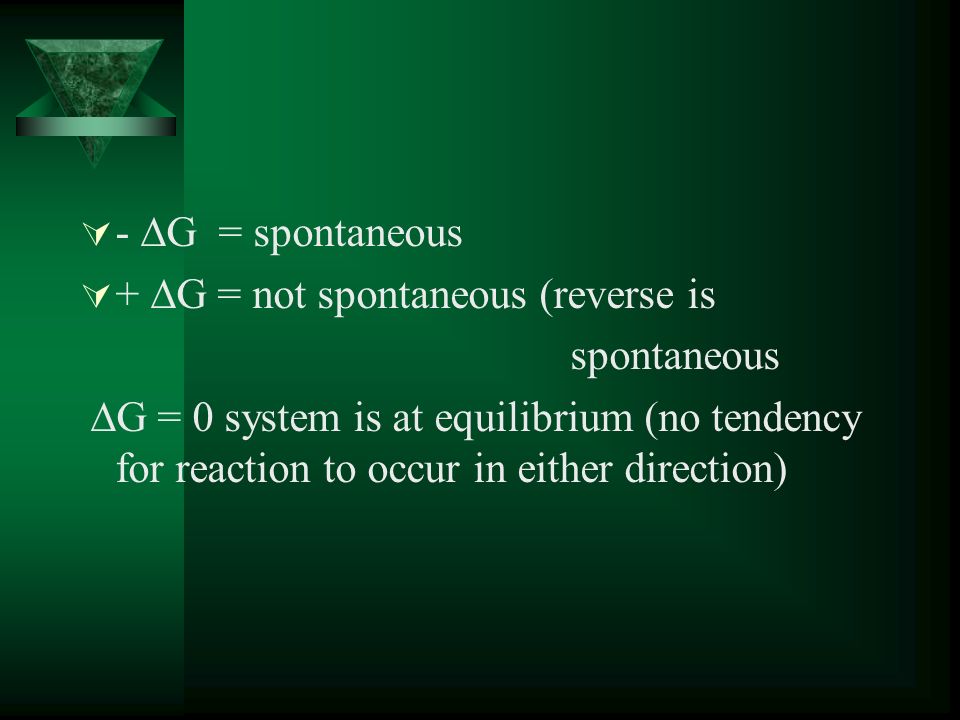 - $\Delta G$ = spontaneous

+ $\Delta G$ = not spontaneous (reverse is spontaneous

$\Delta G = 0$ system is at equilibrium (no tendency for reaction to occur in either direction)